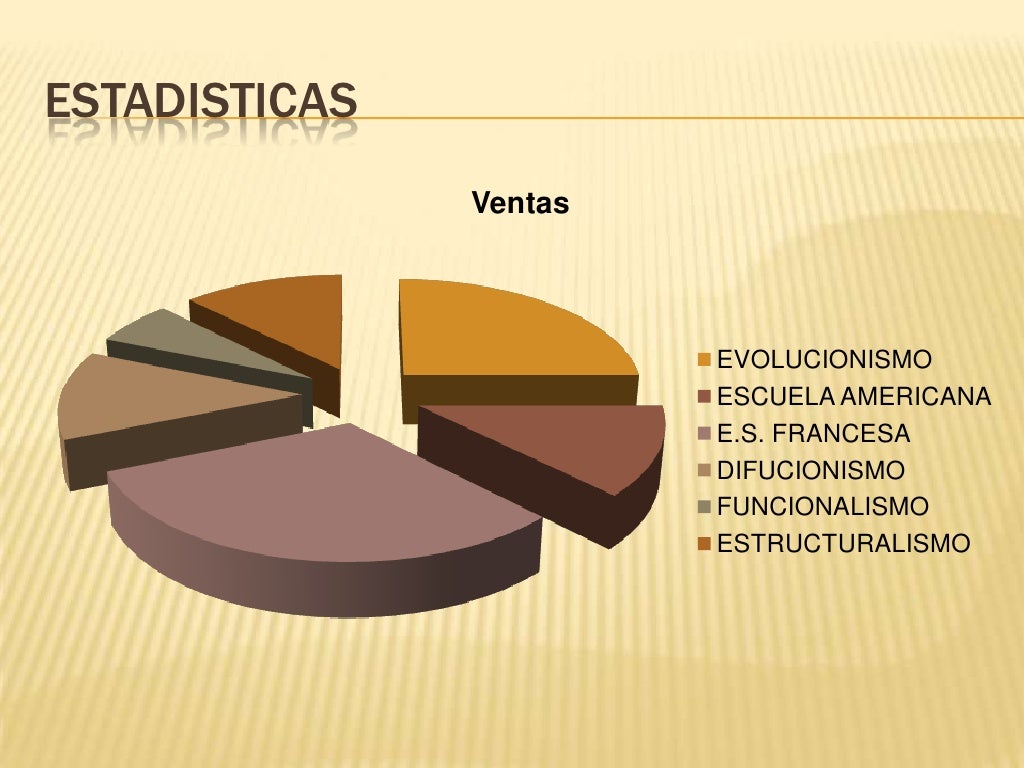 ESTADISTICAS

Ventas

EVOLUCIONISMO
ESCUELA AMERICANA
E.S. FRANCESA
DIFUCIONISMO
FUNCIONALISMO
ESTRUCTURALISMO